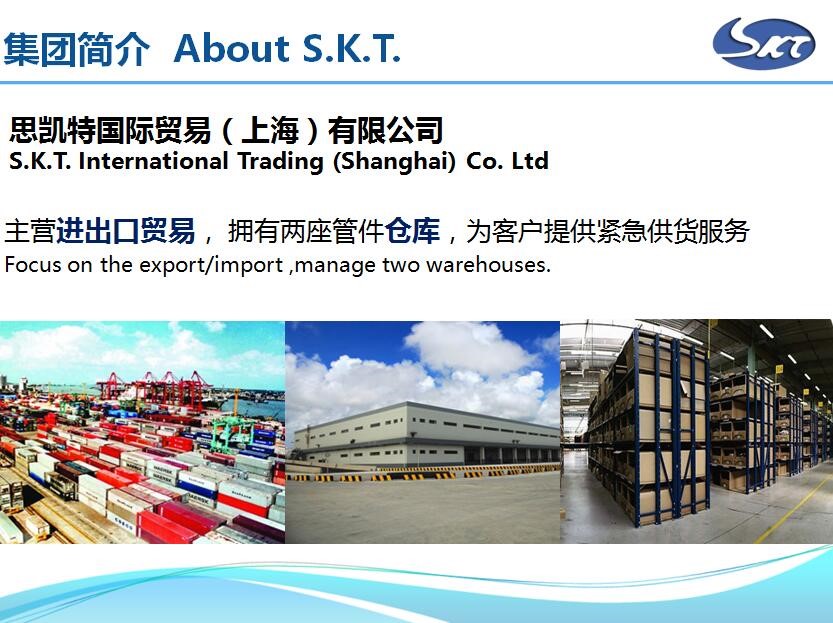 集团简介 About S.K.T.

SKT

思凯特国际贸易（上海）有限公司
S.K.T. International Trading (Shanghai) Co. Ltd

主营进出口贸易， 拥有两座管件仓库，为客户提供紧急供货服务
Focus on the export/import ,manage two warehouses.